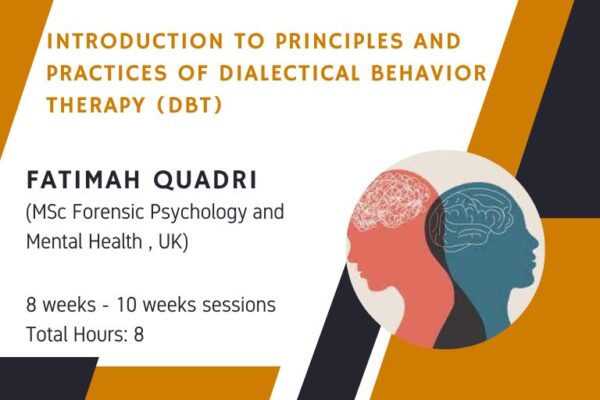 INTRODUCTION TO PRINCIPLES AND PRACTICES OF DIALECTICAL BEHAVIOR THERAPY (DBT)

FATIMAH QUADRI
(MSc Forensic Psychology and Mental Health , UK)

8 weeks - 10 weeks sessions
Total Hours: 8